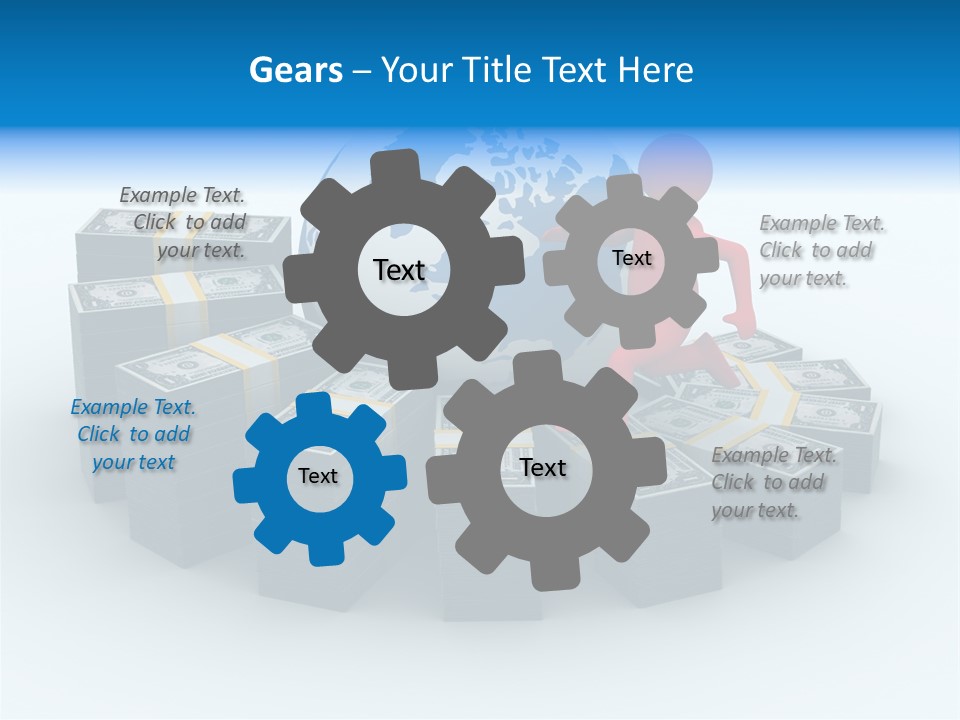 Gears – Your Title Text Here

Example Text. Click to add your text.

Text

Text

Example Text. Click to add your text.

Example Text. Click to add your text

Text

Text

Example Text. Click to add your text.